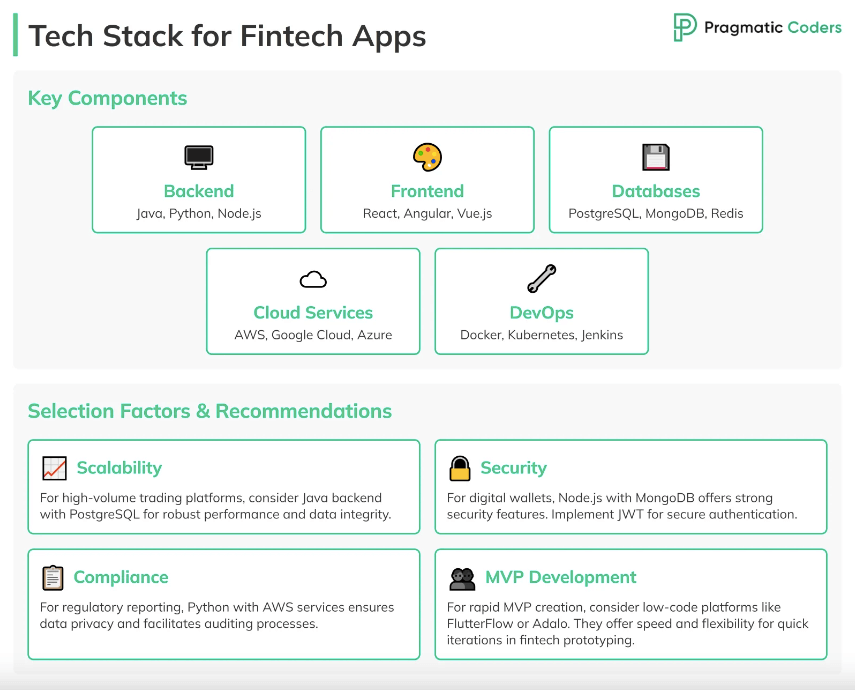 Tech Stack for Fintech Apps

Pragmatic Coders

Key Components

Backend
Java, Python, Node.js

Frontend
React, Angular, Vue.js

Databases
PostgreSQL, MongoDB, Redis

Cloud Services
AWS, Google Cloud, Azure

DevOps
Docker, Kubernetes, Jenkins

Selection Factors & Recommendations

Scalability
For high-volume trading platforms, consider Java backend with PostgreSQL for robust performance and data integrity.

Security
For digital wallets, Node.js with MongoDB offers strong security features. Implement JWT for secure authentication.

Compliance
For regulatory reporting, Python with AWS services ensures data privacy and facilitates auditing processes.

MVP Development
For rapid MVP creation, consider low-code platforms like FlutterFlow or Adalo. They offer speed and flexibility for quick iterations in fintech prototyping.